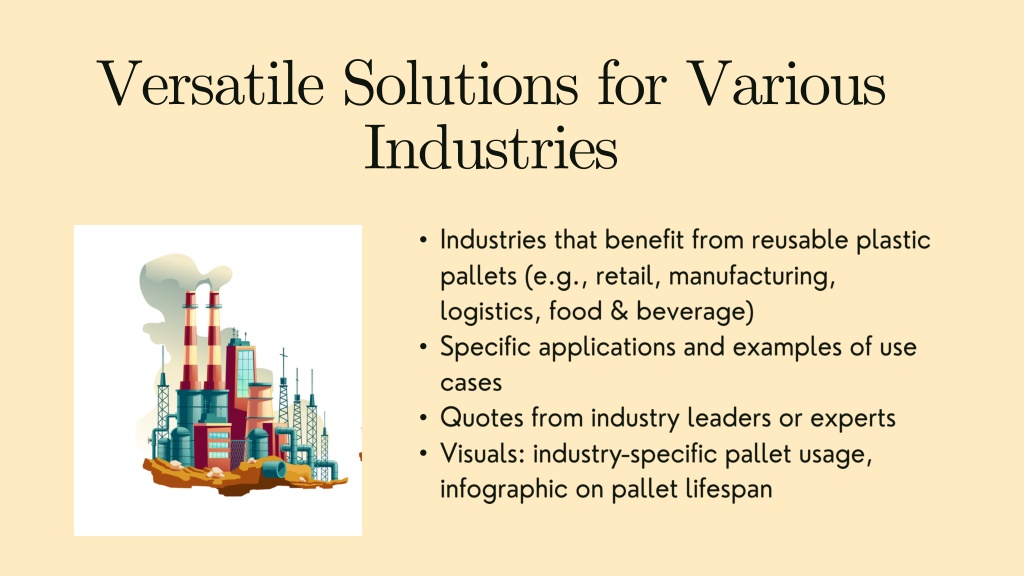 Versatile Solutions for Various Industries

• Industries that benefit from reusable plastic pallets (e.g., retail, manufacturing, logistics, food & beverage)
• Specific applications and examples of use cases
• Quotes from industry leaders or experts
• Visuals: industry-specific pallet usage, infographic on pallet lifespan